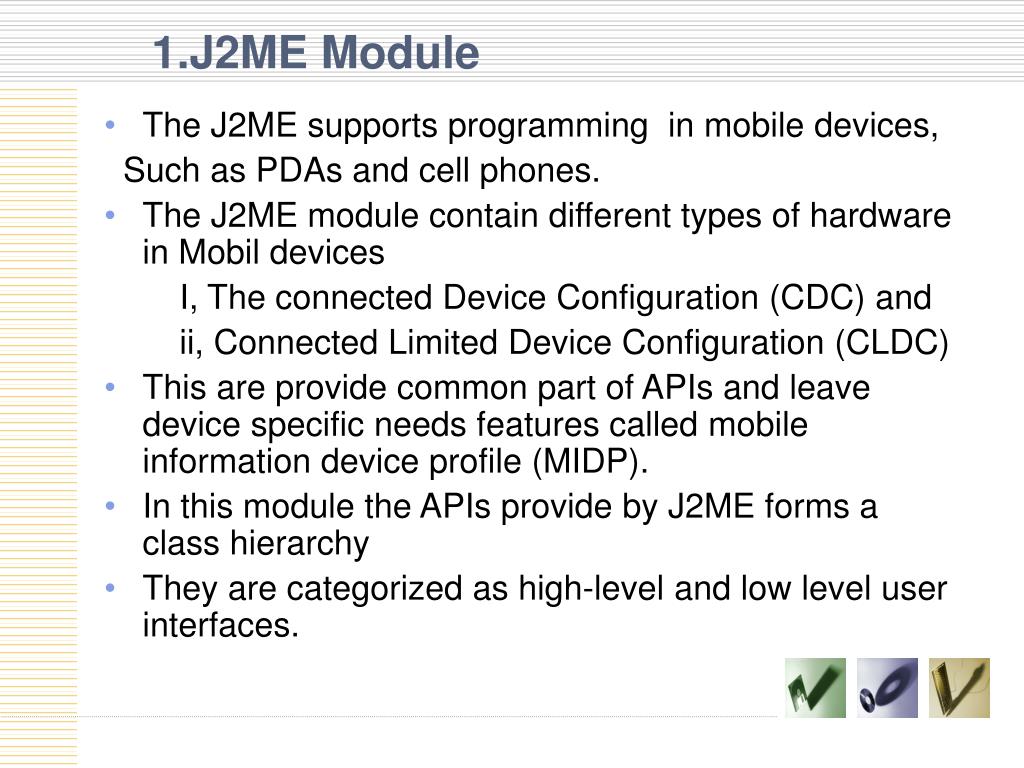 1.J2ME Module

• The J2ME supports programming in mobile devices,
Such as PDAs and cell phones.
• The J2ME module contain different types of hardware in Mobil devices
I, The connected Device Configuration (CDC) and
ii, Connected Limited Device Configuration (CLDC)
• This are provide common part of APIs and leave device specific needs features called mobile information device profile (MIDP).
• In this module the APIs provide by J2ME forms a class hierarchy
• They are categorized as high-level and low level user interfaces.